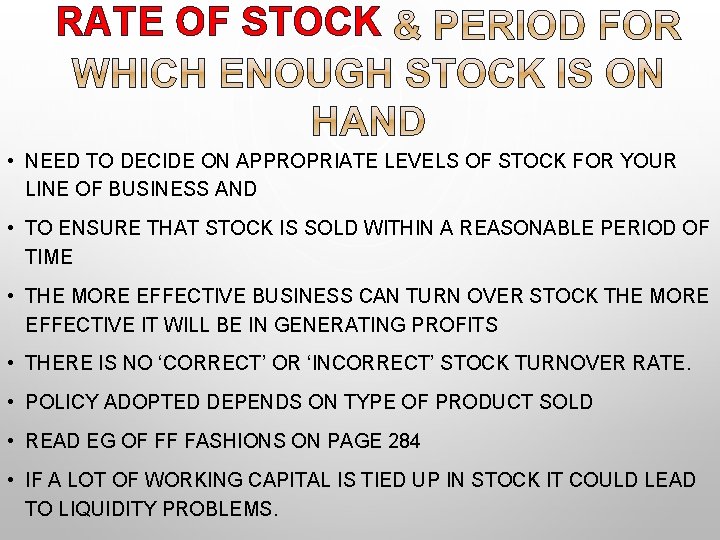 RATE OF STOCK & PERIOD FOR WHICH ENOUGH STOCK IS ON HAND

• NEED TO DECIDE ON APPROPRIATE LEVELS OF STOCK FOR YOUR LINE OF BUSINESS AND

• TO ENSURE THAT STOCK IS SOLD WITHIN A REASONABLE PERIOD OF TIME

• THE MORE EFFECTIVE BUSINESS CAN TURN OVER STOCK THE MORE EFFECTIVE IT WILL BE IN GENERATING PROFITS

• THERE IS NO ‘CORRECT’ OR ‘INCORRECT’ STOCK TURNOVER RATE.

• POLICY ADOPTED DEPENDS ON TYPE OF PRODUCT SOLD

• READ EG OF FF FASHIONS ON PAGE 284

• IF A LOT OF WORKING CAPITAL IS TIED UP IN STOCK IT COULD LEAD TO LIQUIDITY PROBLEMS.